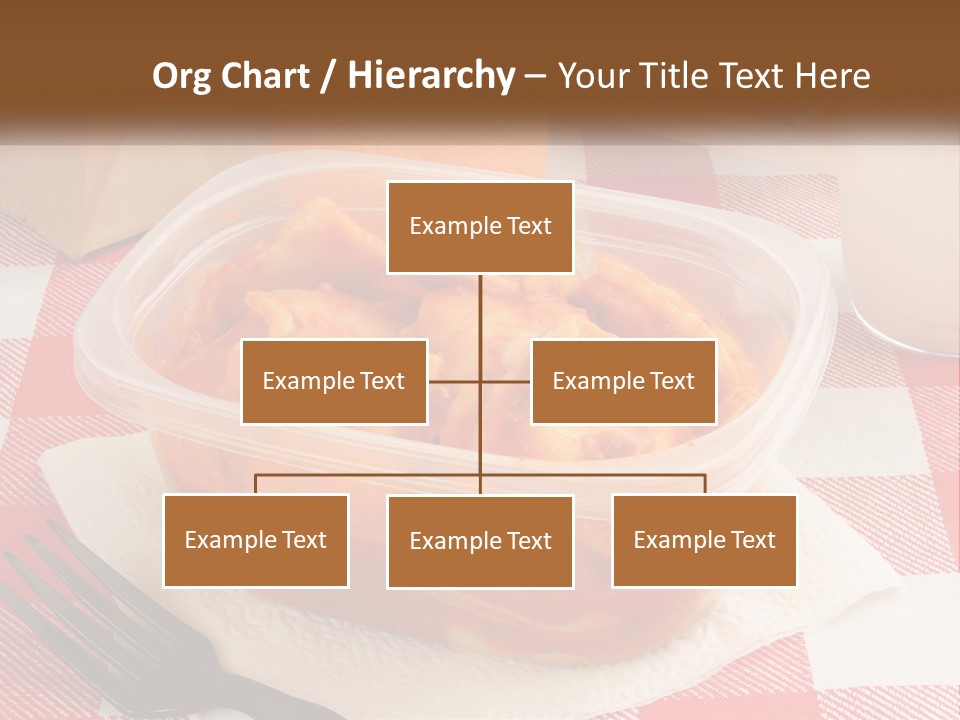 Org Chart / Hierarchy – Your Title Text Here

Example Text

Example Text

Example Text

Example Text

Example Text

Example Text